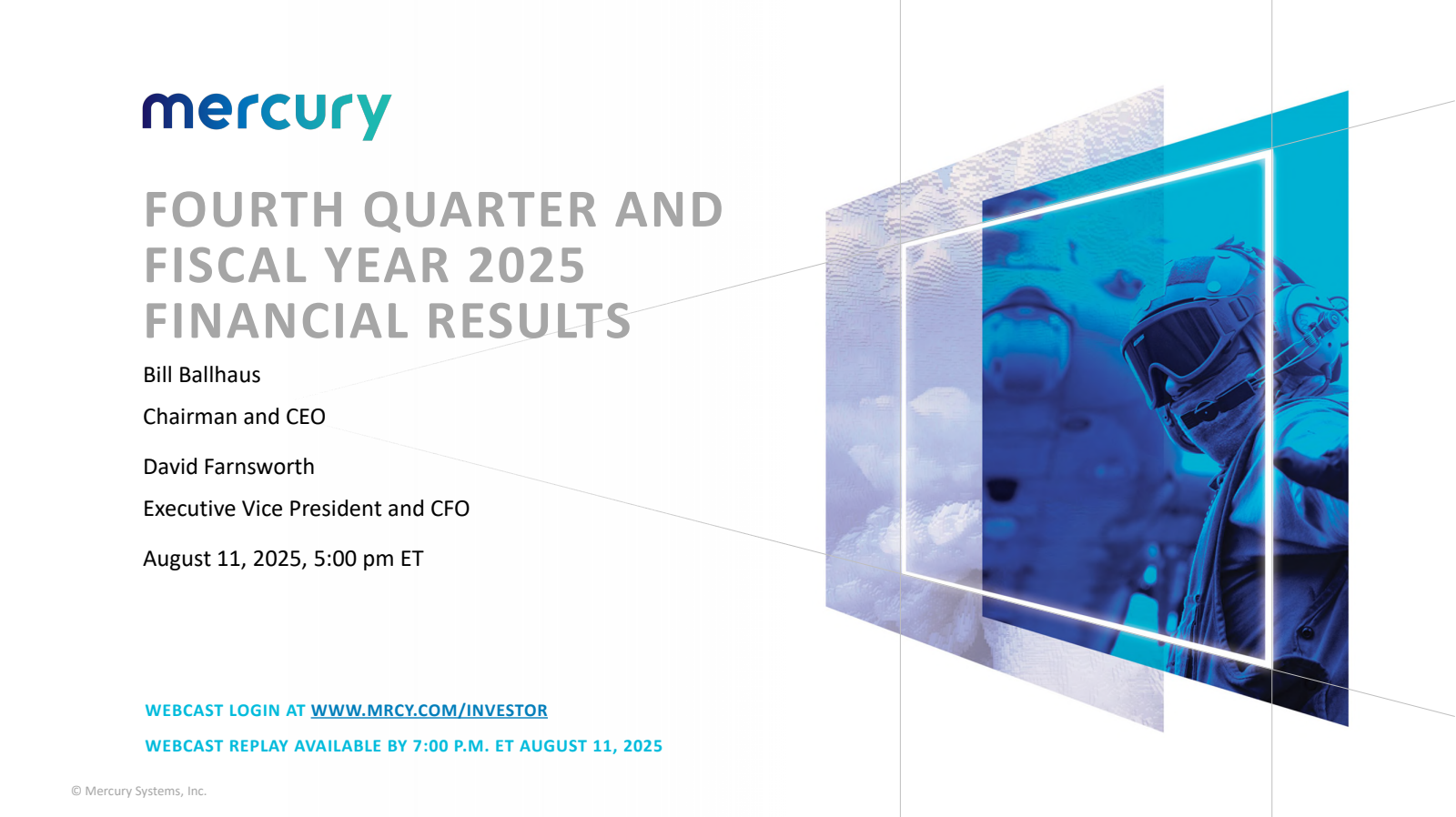 mercury

FOURTH QUARTER AND FISCAL YEAR 2025 FINANCIAL RESULTS

Bill Ballhaus

Chairman and CEO

David Farnsworth

Executive Vice President and CFO

August 11, 2025, 5:00 pm ET

WEBCAST LOGIN AT WWW.MRCY.COM/INVESTOR

WEBCAST REPLAY AVAILABLE BY 7:00 P.M. ET AUGUST 11, 2025

© Mercury Systems, Inc.